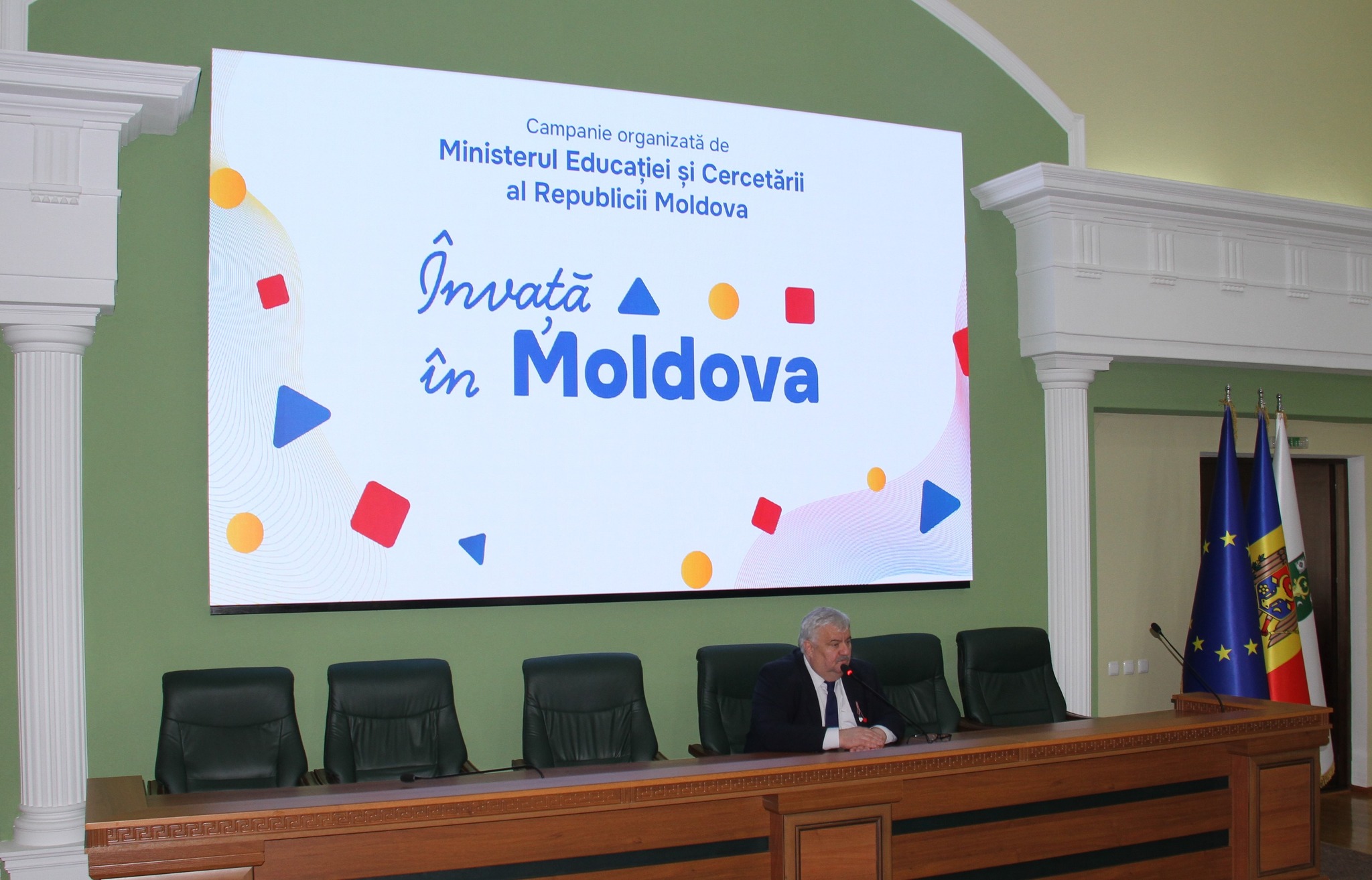 Campanie organizată de
Ministerul Educației și Cercetării
al Republicii Moldova

Învață în Moldova